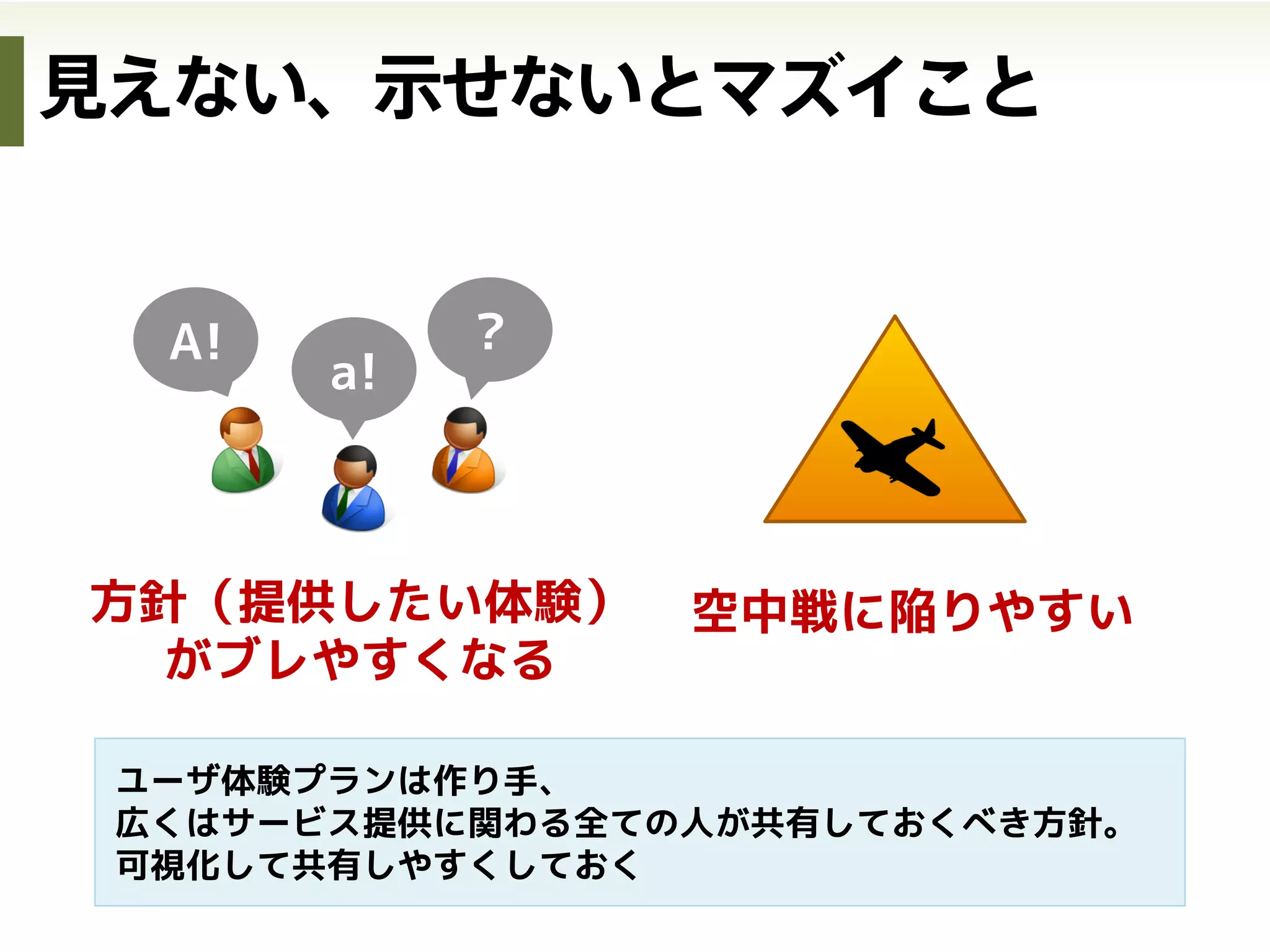 見えない、示せないとマズイこと

A!

a!

?

方針（提供したい体験）がブレやすくなる

空中戦に陥りやすい

ユーザ体験プランは作り手、
広くはサービス提供に関わる全ての人が共有しておくべき方針。
可視化して共有しやすくしておく